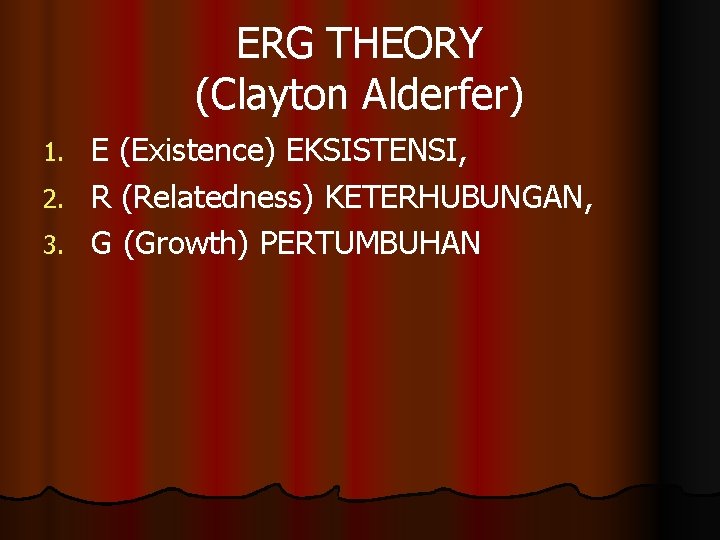 ERG THEORY
(Clayton Alderfer)

1. E (Existence) EKSISTENSI,
2. R (Relatedness) KETERHUBUNGAN,
3. G (Growth) PERTUMBUHAN